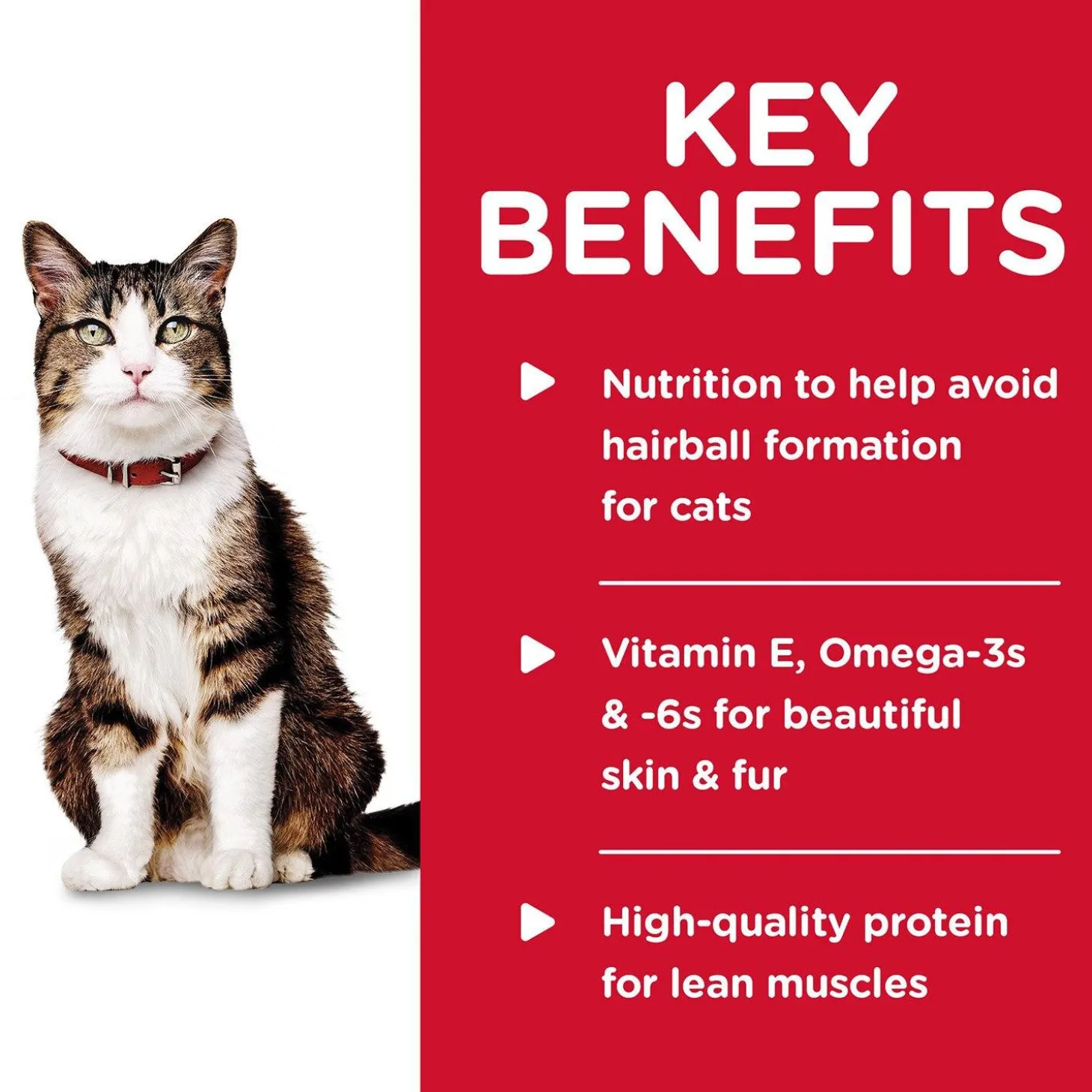 KEY BENEFITS

Nutrition to help avoid hairball formation for cats

Vitamin E, Omega-3s & -6s for beautiful skin & fur

High-quality protein for lean muscles